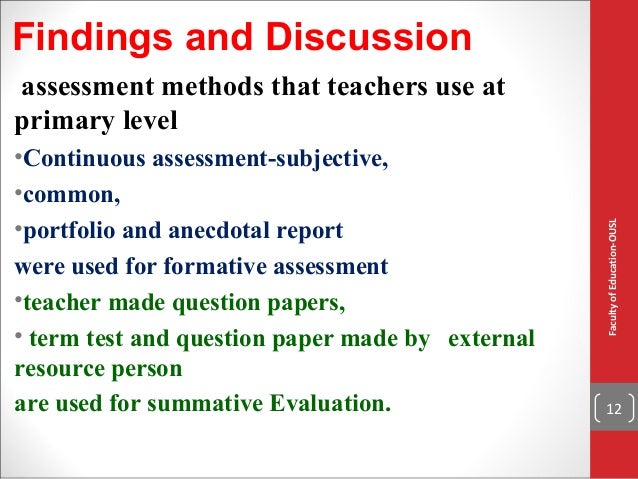 Findings and Discussion

assessment methods that teachers use at primary level

•Continuous assessment-subjective,

•common,

•portfolio and anecdotal report

were used for formative assessment

•teacher made question papers,

• term test and question paper made by external resource person

are used for summative Evaluation.

Faculty of Education-OUSL

12